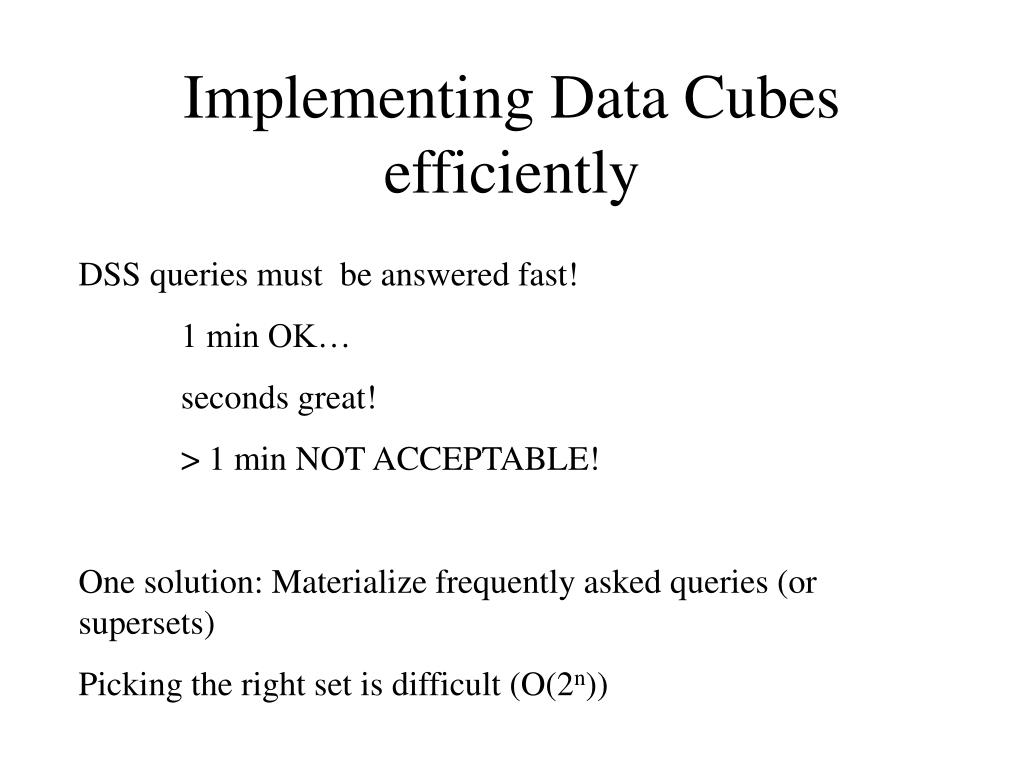 Implementing Data Cubes efficiently

DSS queries must be answered fast!

1 min OK…

seconds great!

> 1 min NOT ACCEPTABLE!

One solution: Materialize frequently asked queries (or supersets)

Picking the right set is difficult (O($2^n$))